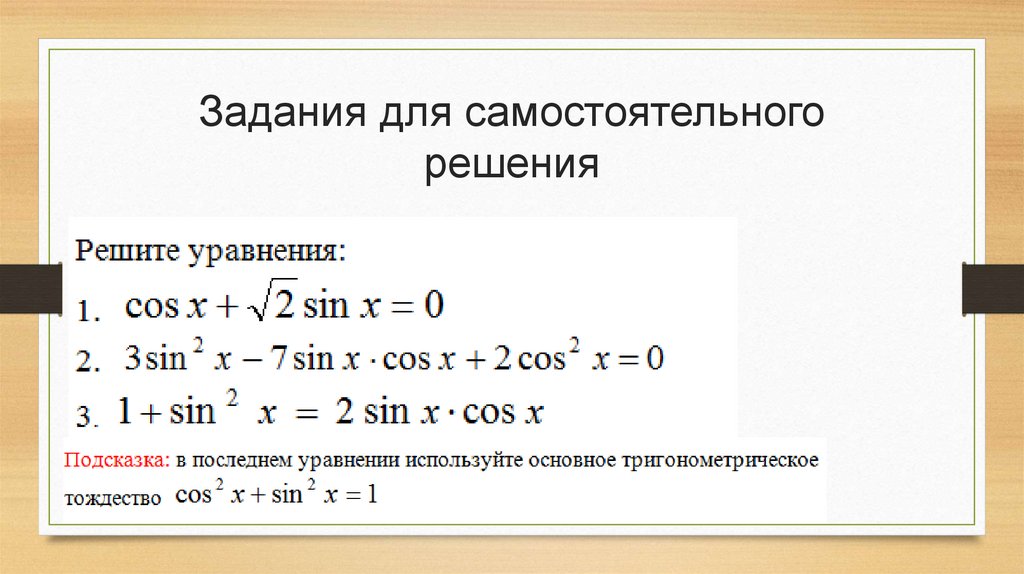 Задания для самостоятельного решения

Решите уравнения:

1. $\cos x + \sqrt{2} \sin x = 0$

2. $3\sin^2 x - 7\sin x \cdot \cos x + 2\cos^2 x = 0$

3. $1 + \sin^2 x = 2\sin x \cdot \cos x$

Подсказка: в последнем уравнении используйте основное тригонометрическое тождество $\cos^2 x + \sin^2 x = 1$